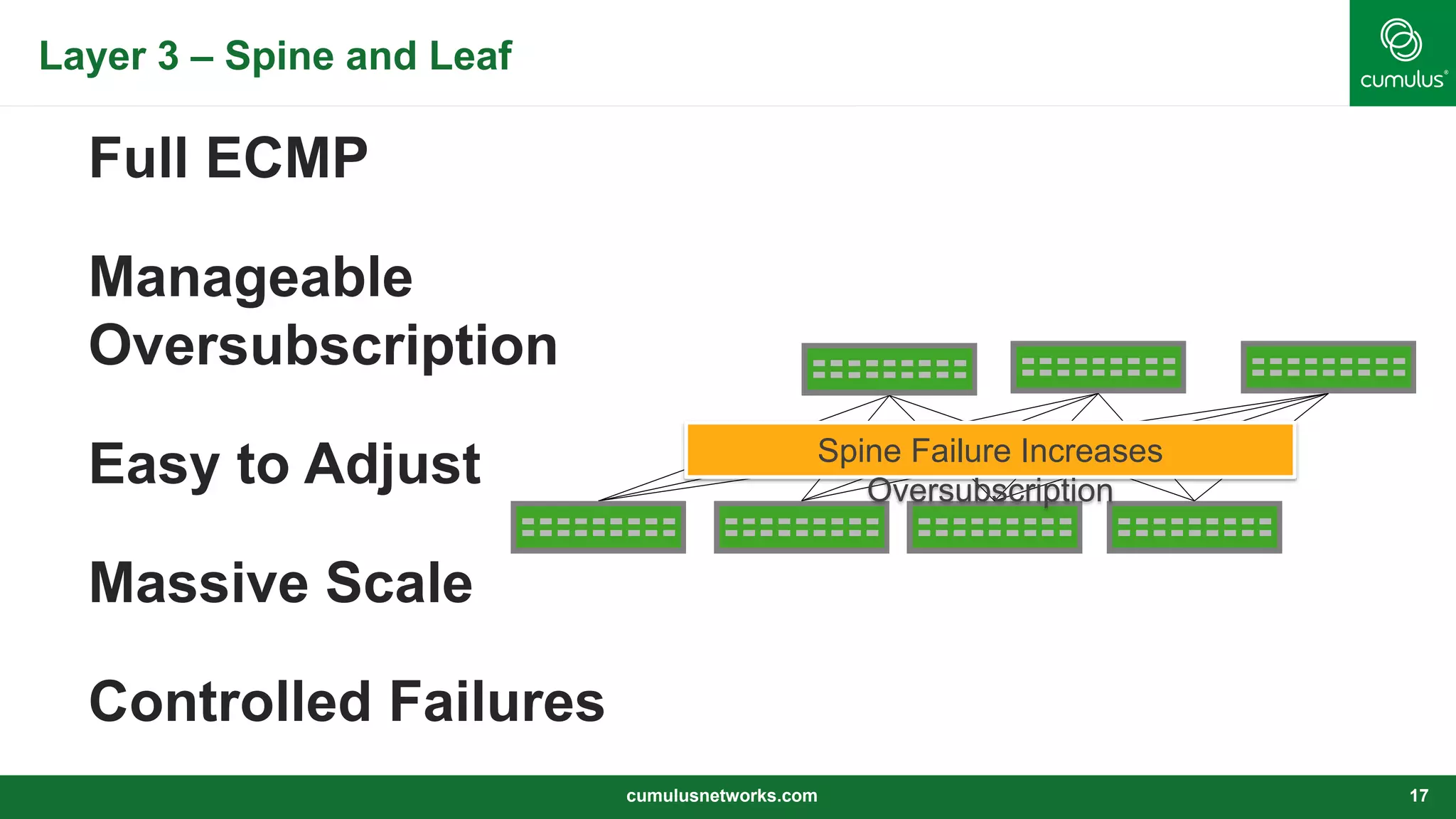 Layer 3 – Spine and Leaf

cumulus®

Full ECMP

Manageable Oversubscription

Easy to Adjust

Massive Scale

Controlled Failures

Spine Failure Increases Oversubscription

cumulusnetworks.com

17